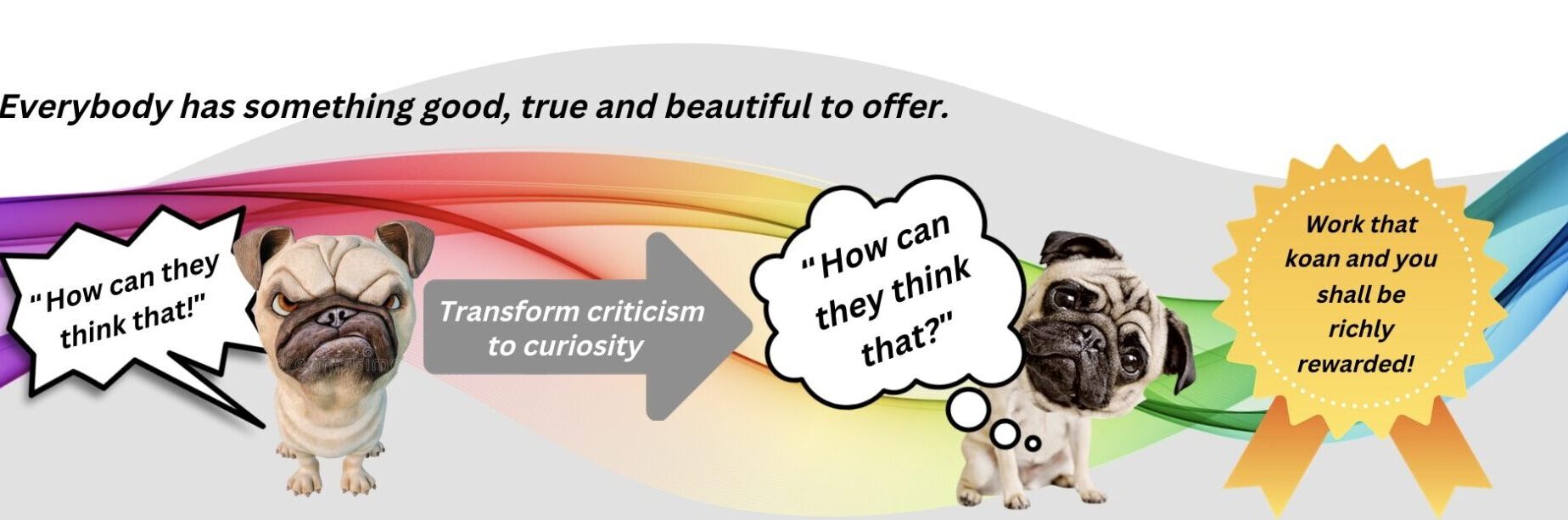 Everybody has something good, true and beautiful to offer.

"How can they think that!"

Transform criticism to curiosity

"How can they think that?"

Work that koan and you shall be richly rewarded!